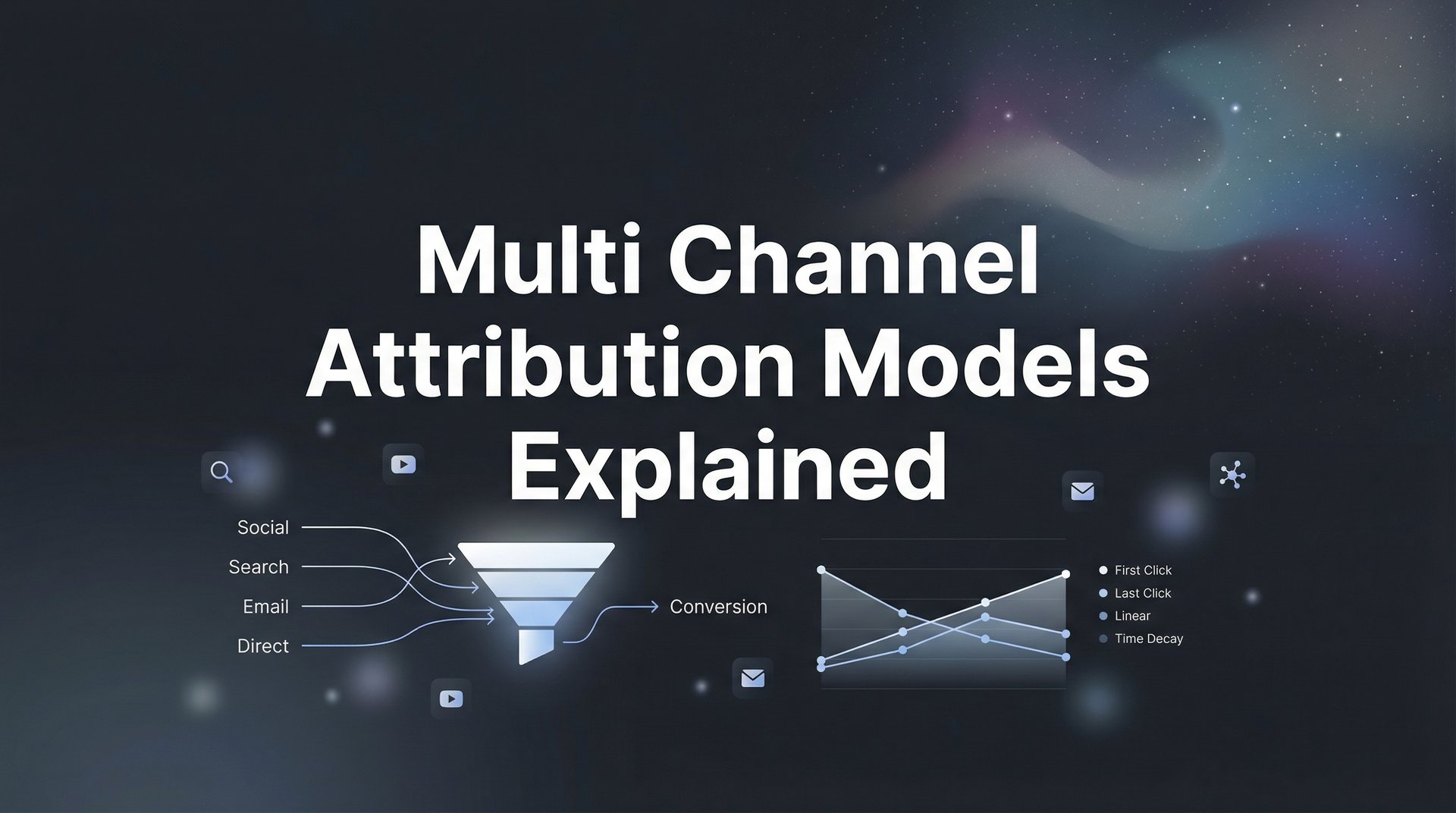 Multi Channel Attribution Models Explained

Social
Search
Email
Direct

Conversion

First Click
Last Click
Linear
Time Decay